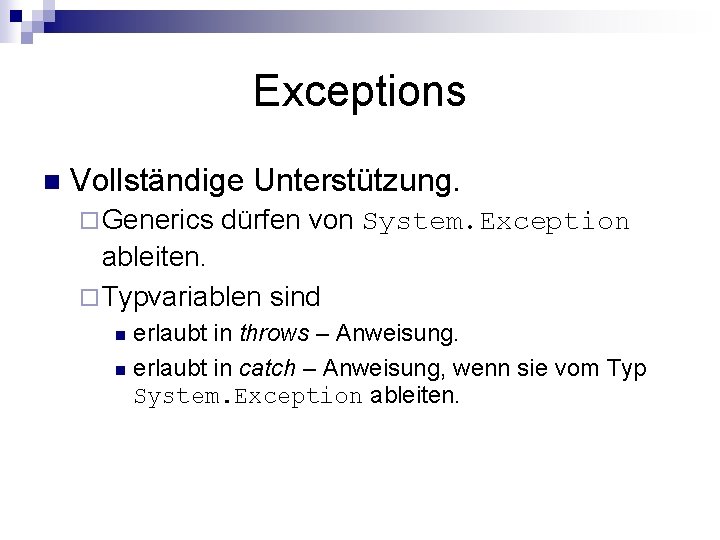 Exceptions

Vollständige Unterstützung.

Generics dürfen von System.Exception ableiten.

Typvariablen sind

erlaubt in throws – Anweisung.

erlaubt in catch – Anweisung, wenn sie vom Typ System.Exception ableiten.